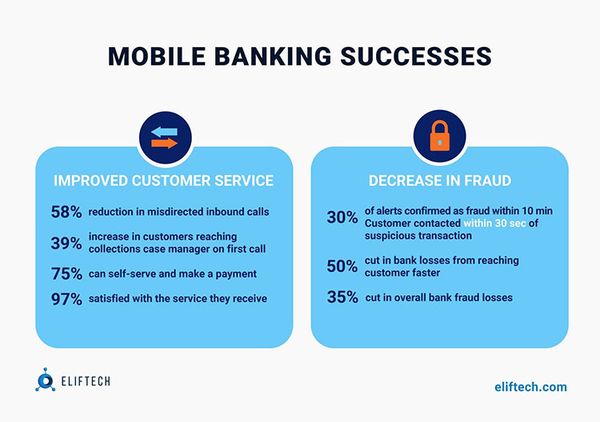 MOBILE BANKING SUCCESSES

IMPROVED CUSTOMER SERVICE

58% reduction in misdirected inbound calls

39% increase in customers reaching collections case manager on first call

75% can self-serve and make a payment

97% satisfied with the service they receive

DECREASE IN FRAUD

30% of alerts confirmed as fraud within 10 min Customer contacted within 30 sec of suspicious transaction

50% cut in bank losses from reaching customer faster

35% cut in overall bank fraud losses

ELIFTECH

eliftech.com